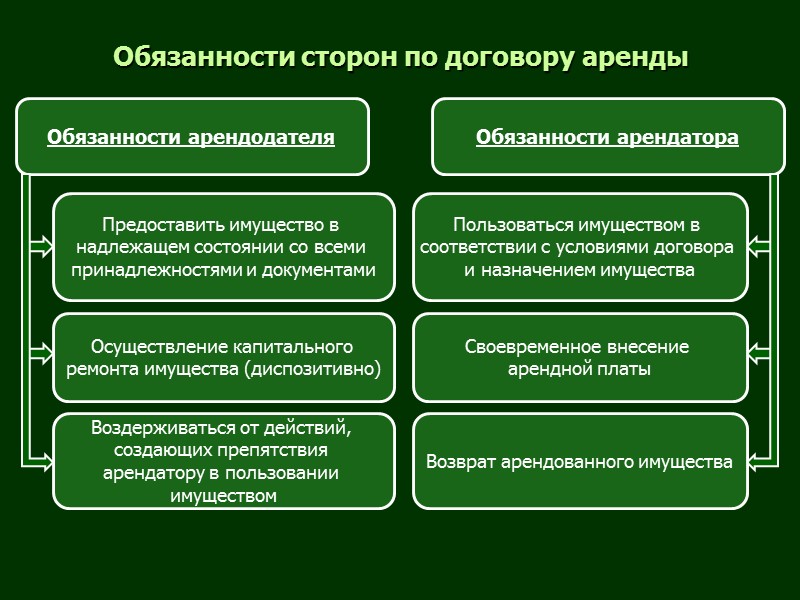 Обязанности сторон по договору аренды

Обязанности арендодателя

Предоставить имущество в надлежащем состоянии со всеми принадлежностями и документами

Осуществление капитального ремонта имущества (диспозитивно)

Воздерживаться от действий, создающих препятствия арендатору в пользовании имуществом

Обязанности арендатора

Пользоваться имуществом в соответствии с условиями договора и назначением имущества

Своевременное внесение арендной платы

Возврат арендованного имущества